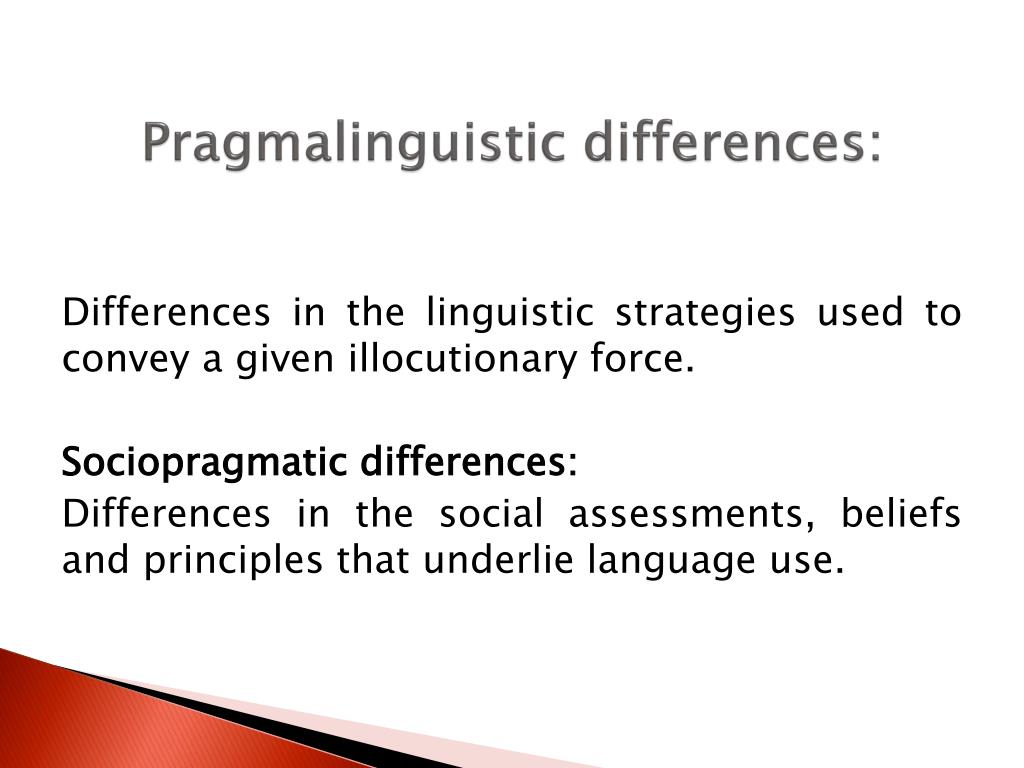 Pragmalinguistic differences:

Differences in the linguistic strategies used to convey a given illocutionary force.

Sociopragmatic differences:

Differences in the social assessments, beliefs and principles that underlie language use.